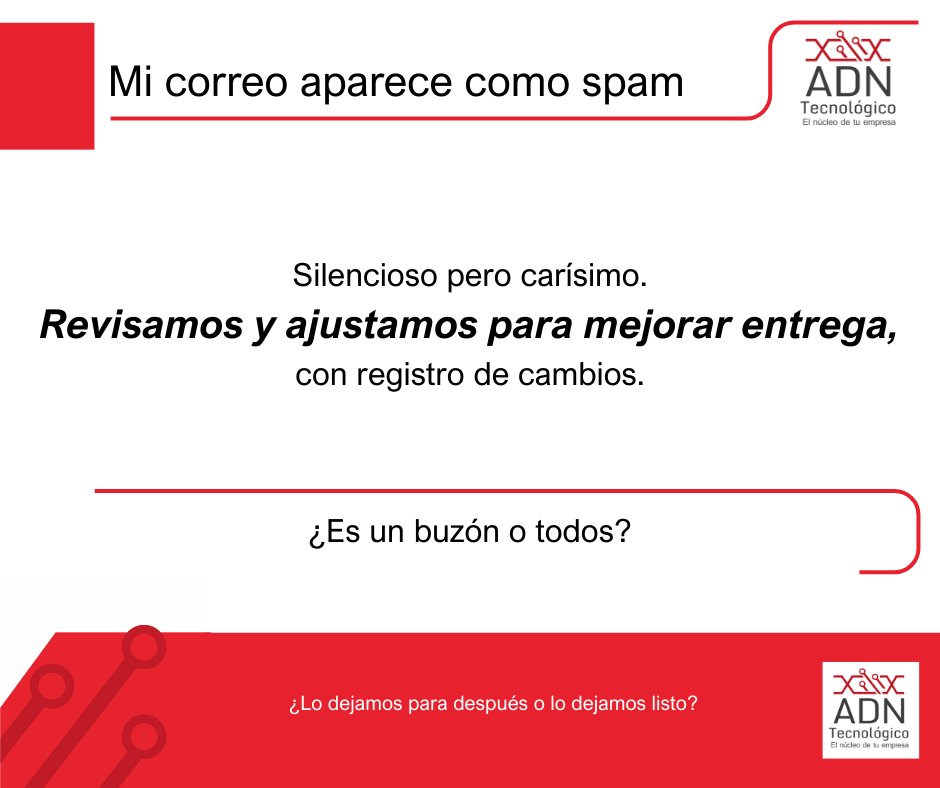 Mi correo aparece como spam

ADN
Tecnológico
El núcleo de tu empresa

Silencioso pero carísimo.
Revisamos y ajustamos para mejorar entrega,
con registro de cambios.

¿Es un buzón o todos?

¿Lo dejamos para después o lo dejamos listo?

ADN
Tecnológico
El núcleo de tu empresa